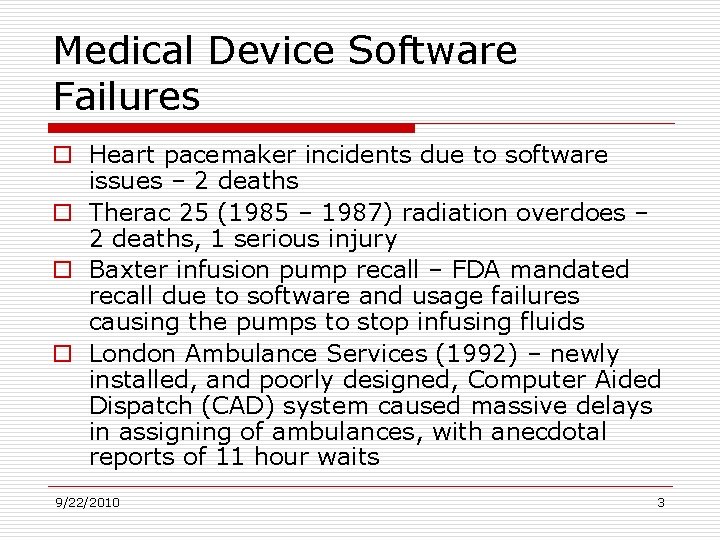 Medical Device Software Failures

Heart pacemaker incidents due to software issues – 2 deaths

Therac 25 (1985 – 1987) radiation overdoes – 2 deaths, 1 serious injury

Baxter infusion pump recall – FDA mandated recall due to software and usage failures causing the pumps to stop infusing fluids

London Ambulance Services (1992) – newly installed, and poorly designed, Computer Aided Dispatch (CAD) system caused massive delays in assigning of ambulances, with anecdotal reports of 11 hour waits

9/22/2010

3